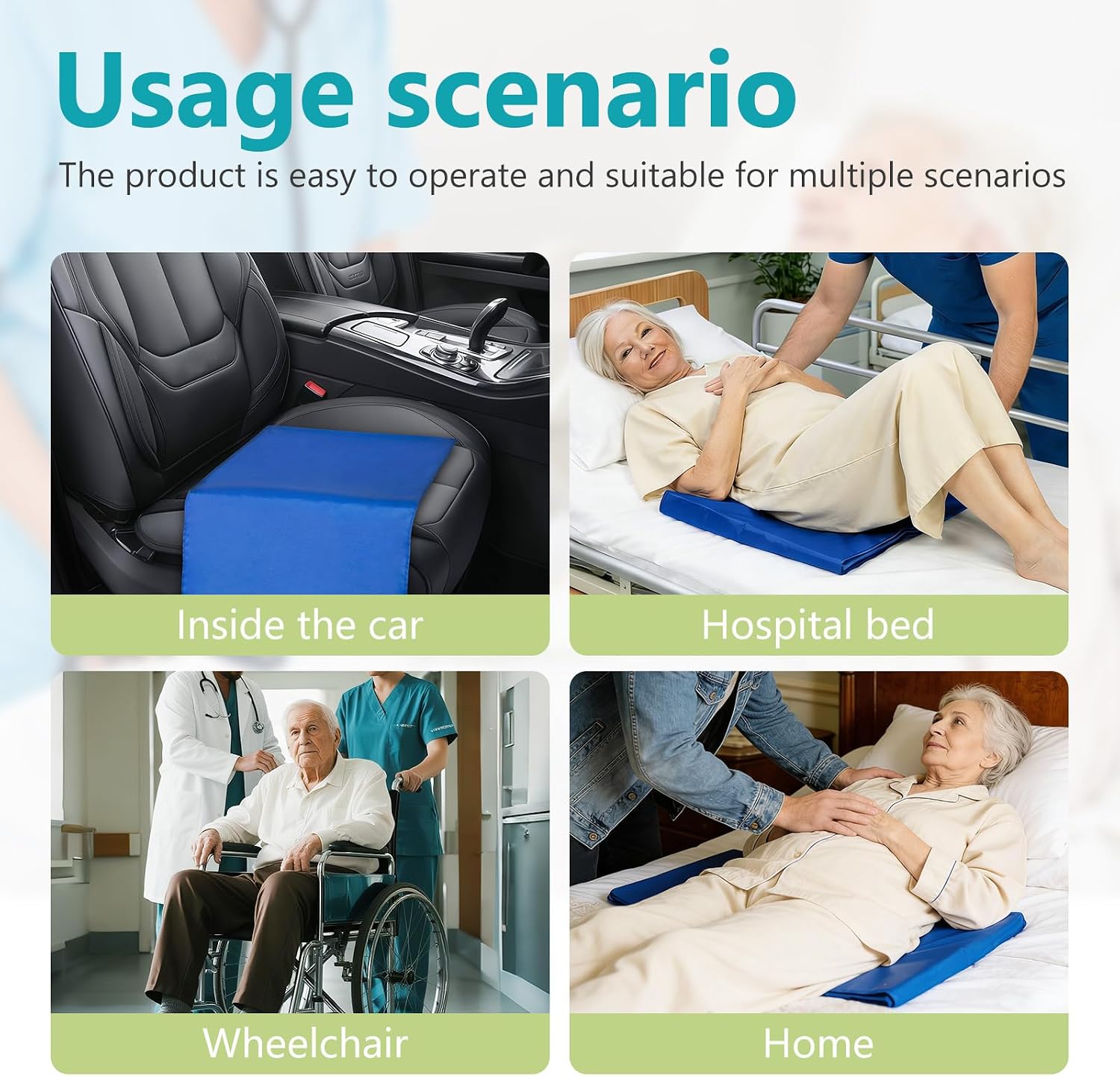 Usage scenario

The product is easy to operate and suitable for multiple scenarios

Inside the car

Hospital bed

Wheelchair

Home